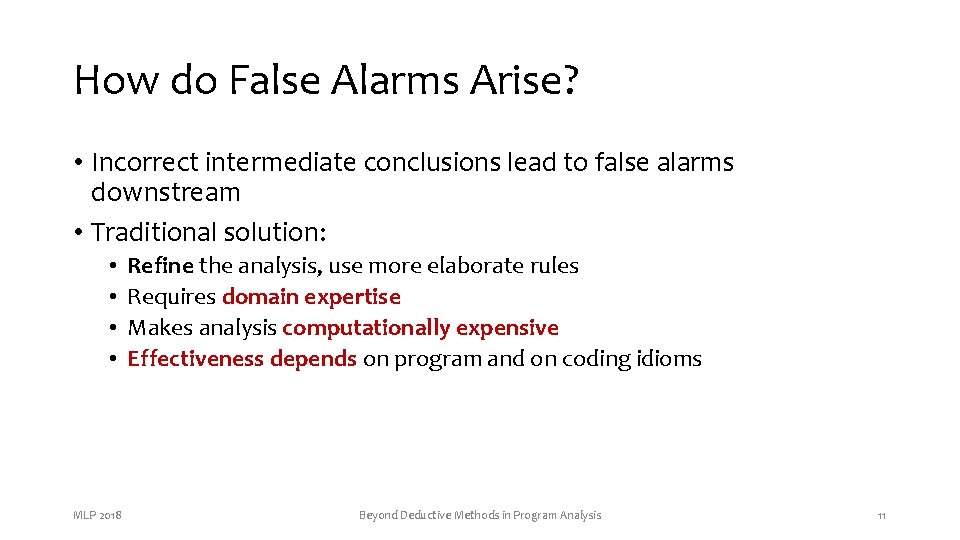 How do False Alarms Arise?

• Incorrect intermediate conclusions lead to false alarms downstream

• Traditional solution:

• Refine the analysis, use more elaborate rules
• Requires domain expertise
• Makes analysis computationally expensive
• Effectiveness depends on program and on coding idioms

MLP 2018

Beyond Deductive Methods in Program Analysis

11